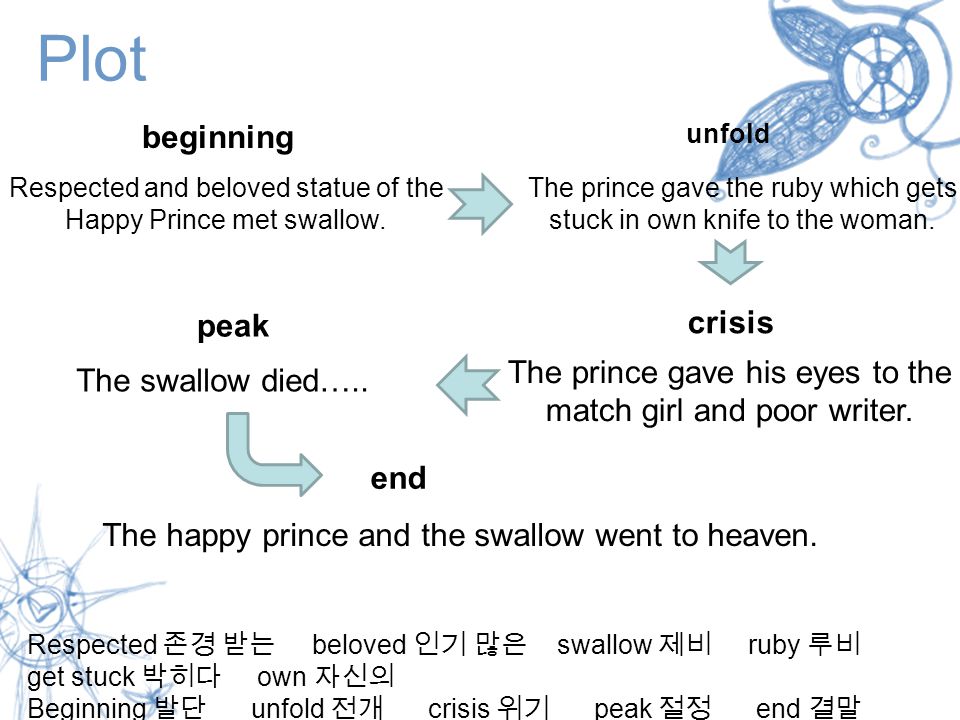 Plot

beginning

Respected and beloved statue of the Happy Prince met swallow.

unfold

The prince gave the ruby which gets stuck in own knife to the woman.

crisis

The prince gave his eyes to the match girl and poor writer.

peak

The swallow died…..

end

The happy prince and the swallow went to heaven.

Respected 존경 받는 beloved 인기 많은 swallow 제비 ruby 루비
get stuck 박히다 own 자신의
Beginning 발단 unfold 전개 crisis 위기 peak 절정 end 결말